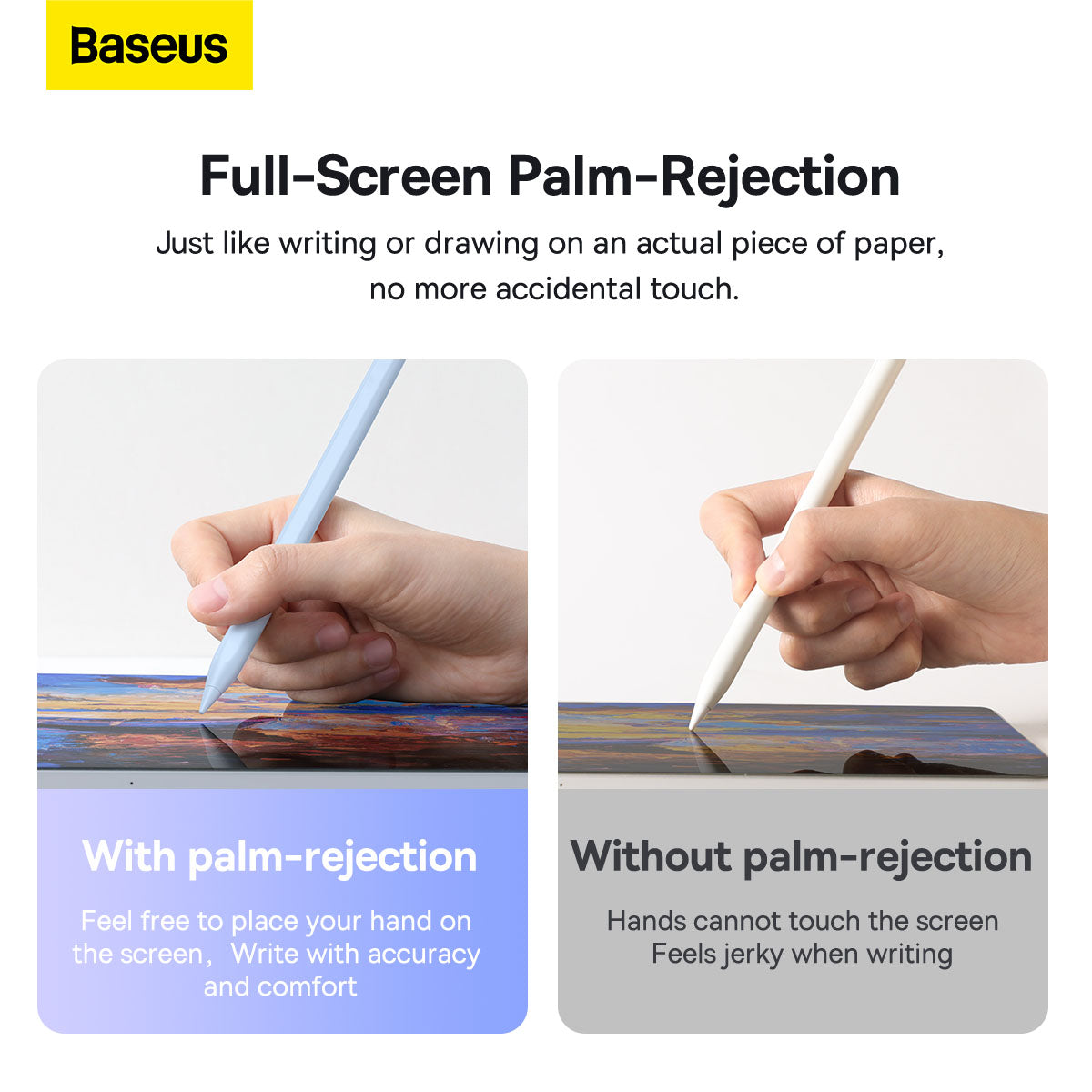 Baseus

Full-Screen Palm-Rejection

Just like writing or drawing on an actual piece of paper, no more accidental touch.

With palm-rejection

Feel free to place your hand on the screen， Write with accuracy and comfort

Without palm-rejection

Hands cannot touch the screen
Feels jerky when writing